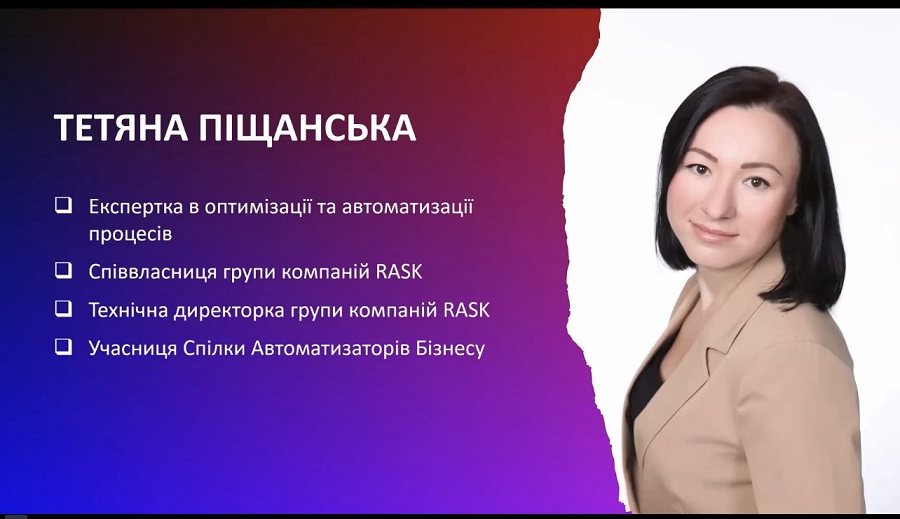 ТЕТЯНА ПІЩАНСЬКА

❑ Експертка в оптимізації та автоматизації процесів

❑ Співвласниця групи компаній RASK

❑ Технічна директорка групи компаній RASK

❑ Учасниця Спілки Автоматизаторів Бізнесу